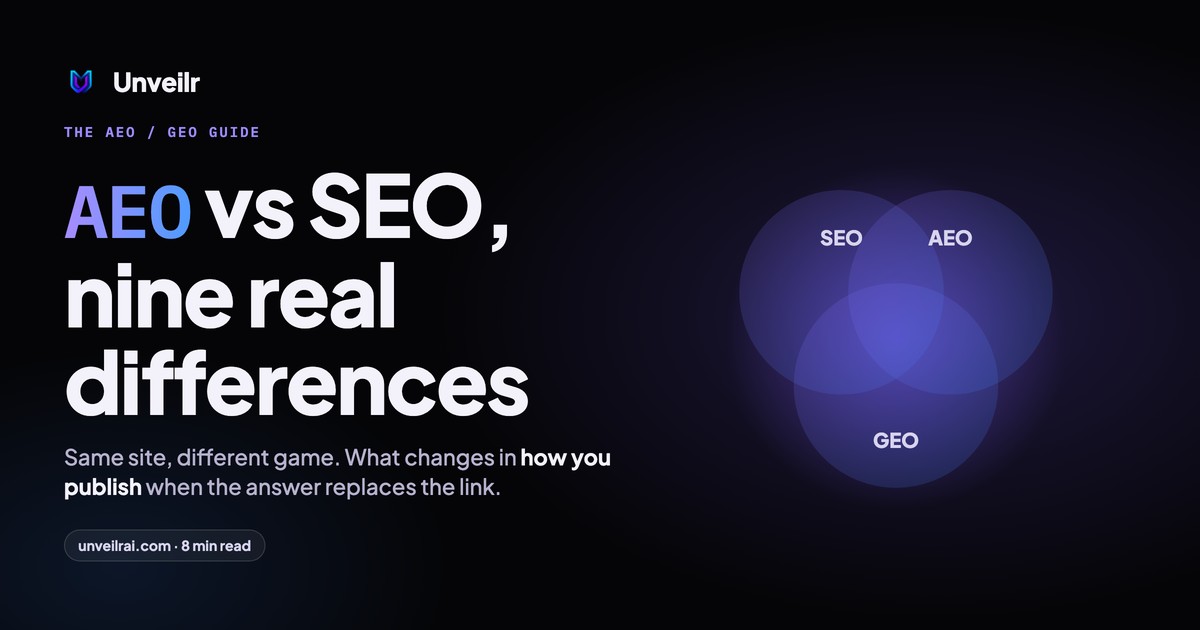 Unveilr

THE AEO / GEO GUIDE

AEO vs SEO, nine real differences

Same site, different game. What changes in how you publish when the answer replaces the link.

unveilrai.com · 8 min read

SEO
AEO
GEO